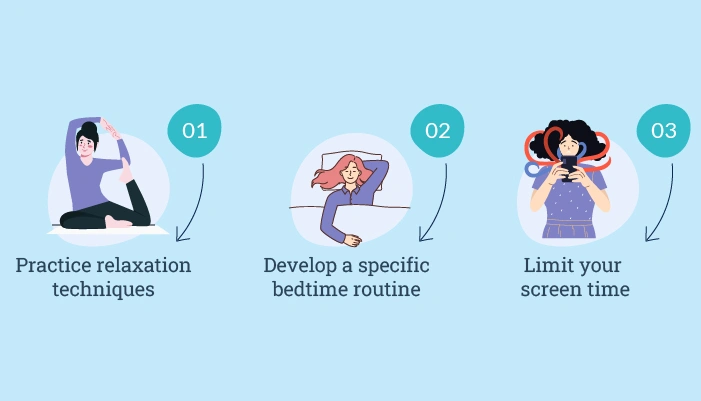 01

Practice relaxation techniques

02

Develop a specific bedtime routine

03

Limit your screen time